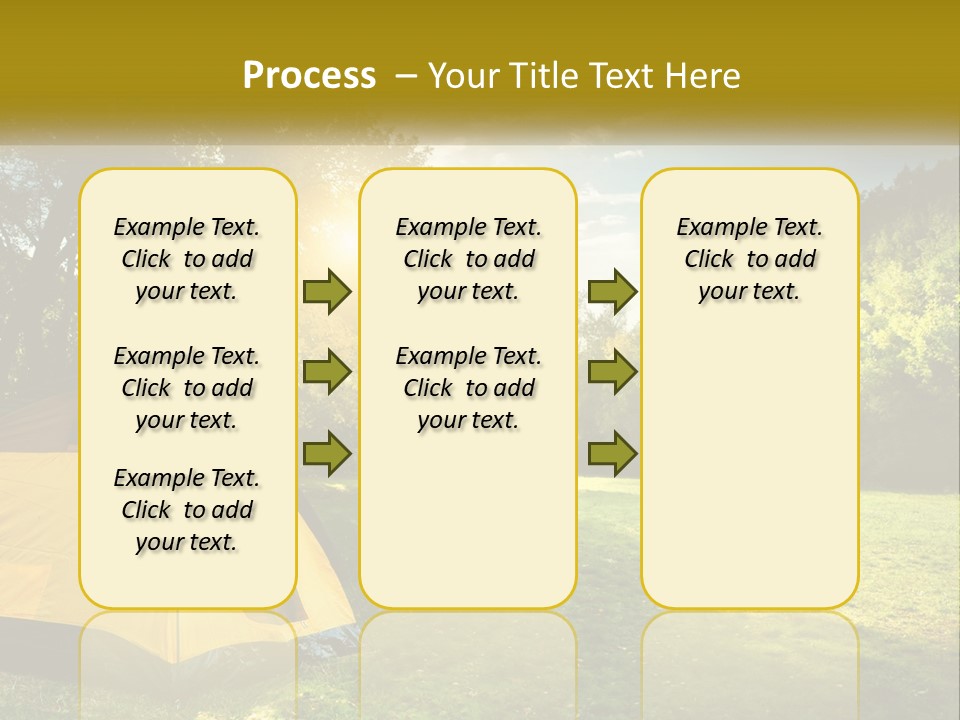 Process – Your Title Text Here

Example Text. Click to add your text.

Example Text. Click to add your text.

Example Text. Click to add your text.

Example Text. Click to add your text.

Example Text. Click to add your text.

Example Text. Click to add your text.